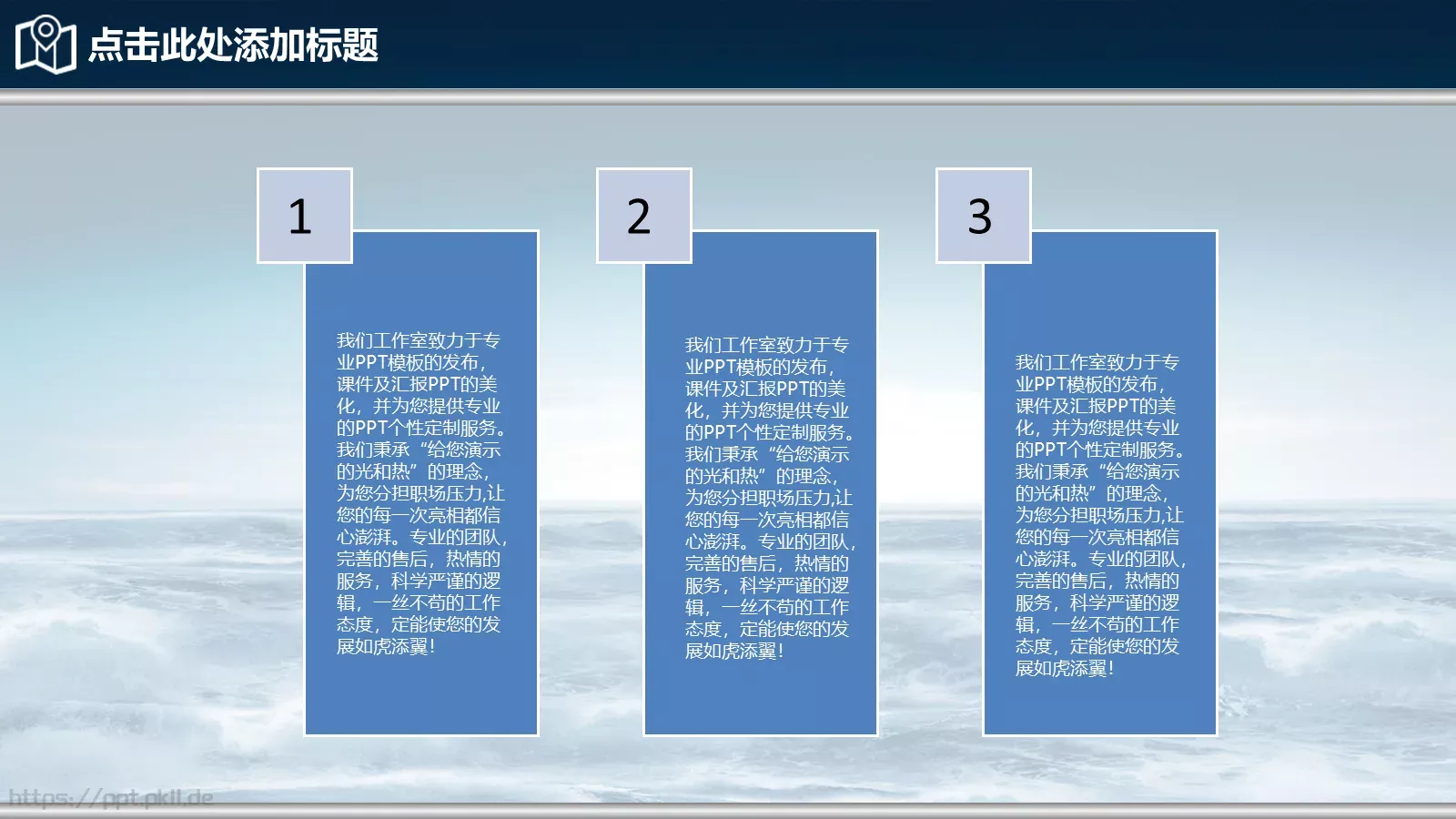 点击此处添加标题

1

我们工作室致力于专业PPT模板的发布，课件及汇报PPT的美化，并为您提供专业的PPT个性定制服务。我们秉承“给您演示的光和热”的理念，为您分担职场压力,让您的每一次亮相都信心澎湃。专业的团队，完善的售后，热情的服务，科学严谨的逻辑，一丝不苟的工作态度，定能使您的发展如虎添翼！

2

我们工作室致力于专业PPT模板的发布，课件及汇报PPT的美化，并为您提供专业的PPT个性定制服务。我们秉承“给您演示的光和热”的理念，为您分担职场压力,让您的每一次亮相都信心澎湃。专业的团队，完善的售后，热情的服务，科学严谨的逻辑，一丝不苟的工作态度，定能使您的发展如虎添翼！

3

我们工作室致力于专业PPT模板的发布，课件及汇报PPT的美化，并为您提供专业的PPT个性定制服务。我们秉承“给您演示的光和热”的理念，为您分担职场压力,让您的每一次亮相都信心澎湃。专业的团队，完善的售后，热情的服务，科学严谨的逻辑，一丝不苟的工作态度，定能使您的发展如虎添翼！

https://ppt.pkll.de